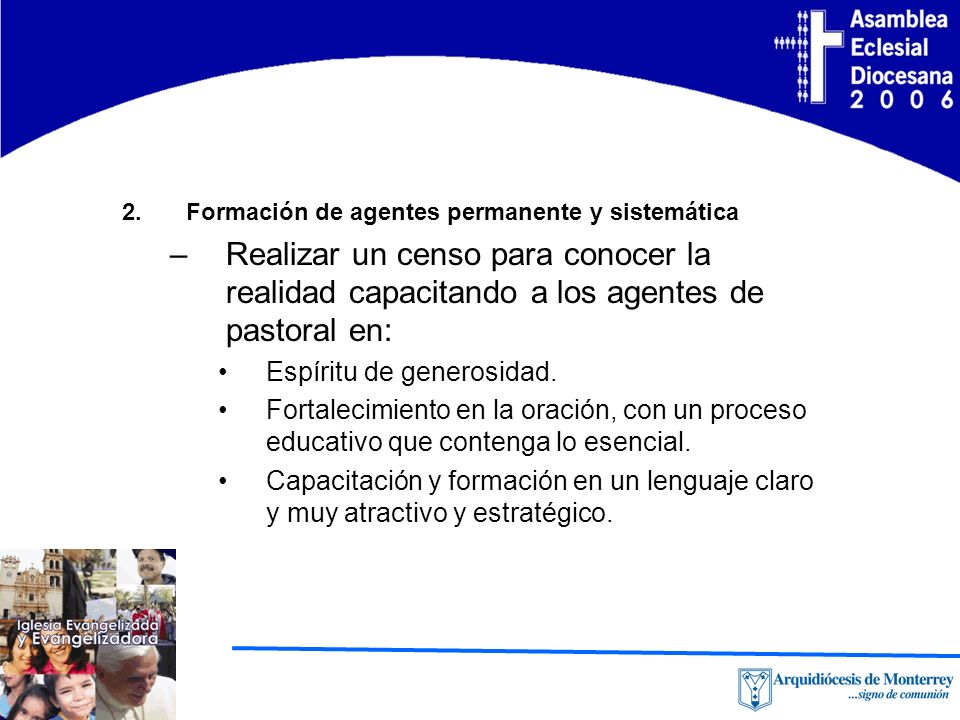 Asamblea Eclesial Diocesana 2 0 0 6

2. Formación de agentes permanente y sistemática

– Realizar un censo para conocer la realidad capacitando a los agentes de pastoral en:

• Espíritu de generosidad.

• Fortalecimiento en la oración, con un proceso educativo que contenga lo esencial.

• Capacitación y formación en un lenguaje claro y muy atractivo y estratégico.

Iglesia Evangelizada y Evangelizadora

Arquidiócesis de Monterrey
...signo de comunión